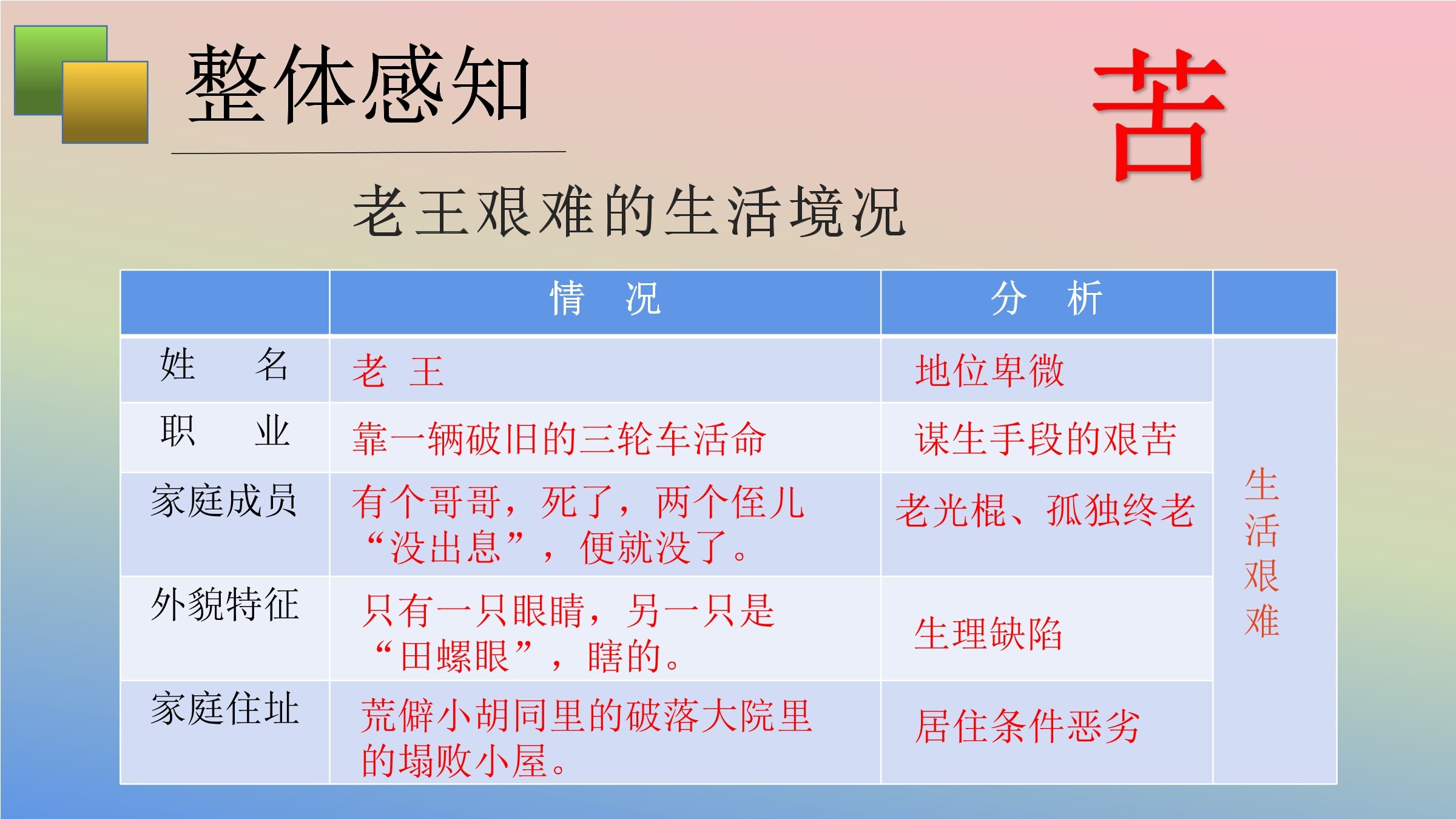 整体感知

苦

老王艰难的生活境况

| | 情 况 | 分 析 | |
|---|---|---|---|
| 姓 名 | 老 王 | 地位卑微 | 生活艰难 |
| 职 业 | 靠一辆破旧的三轮车活命 | 谋生手段的艰苦 | |
| 家庭成员 | 有个哥哥，死了，两个侄儿“没出息”，便就没了。 | 老光棍、孤独终老 | |
| 外貌特征 | 只有一只眼睛，另一只是“田螺眼”，瞎的。 | 生理缺陷 | |
| 家庭住址 | 荒僻小胡同里的破落大院里的塌败小屋。 | 居住条件恶劣 | |